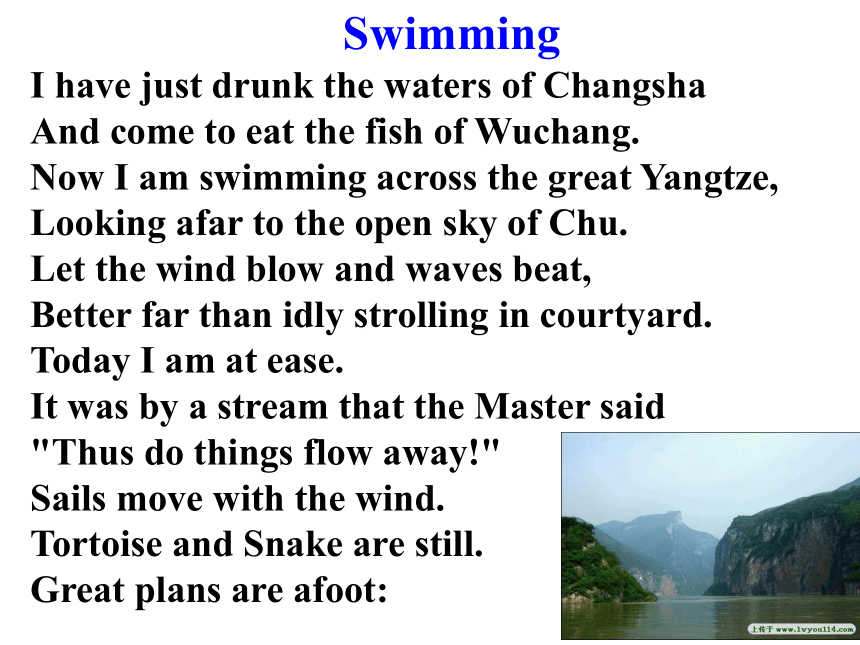 Swimming

I have just drunk the waters of Changsha
And come to eat the fish of Wuchang.
Now I am swimming across the great Yangtze,
Looking afar to the open sky of Chu.
Let the wind blow and waves beat,
Better far than idly strolling in courtyard.
Today I am at ease.
It was by a stream that the Master said
"Thus do things flow away!"
Sails move with the wind.
Tortoise and Snake are still.
Great plans are afoot:

上传于 www.lvyou114.com